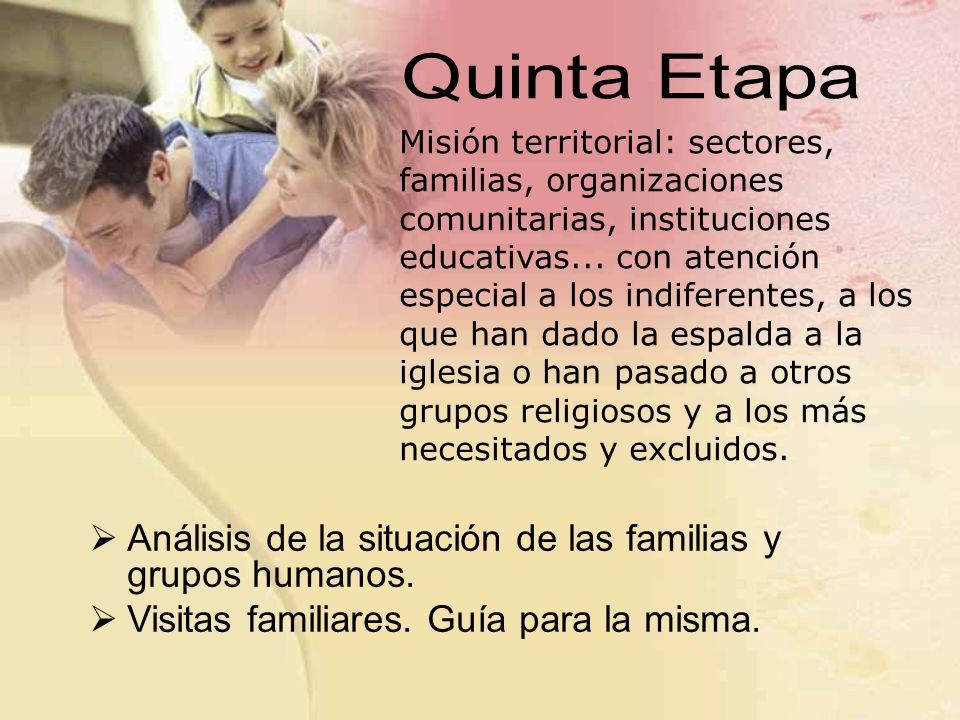 Quinta Etapa

Misión territorial: sectores, familias, organizaciones comunitarias, instituciones educativas... con atención especial a los indiferentes, a los que han dado la espalda a la iglesia o han pasado a otros grupos religiosos y a los más necesitados y excluidos.

➢ Análisis de la situación de las familias y grupos humanos.
➢ Visitas familiares. Guía para la misma.